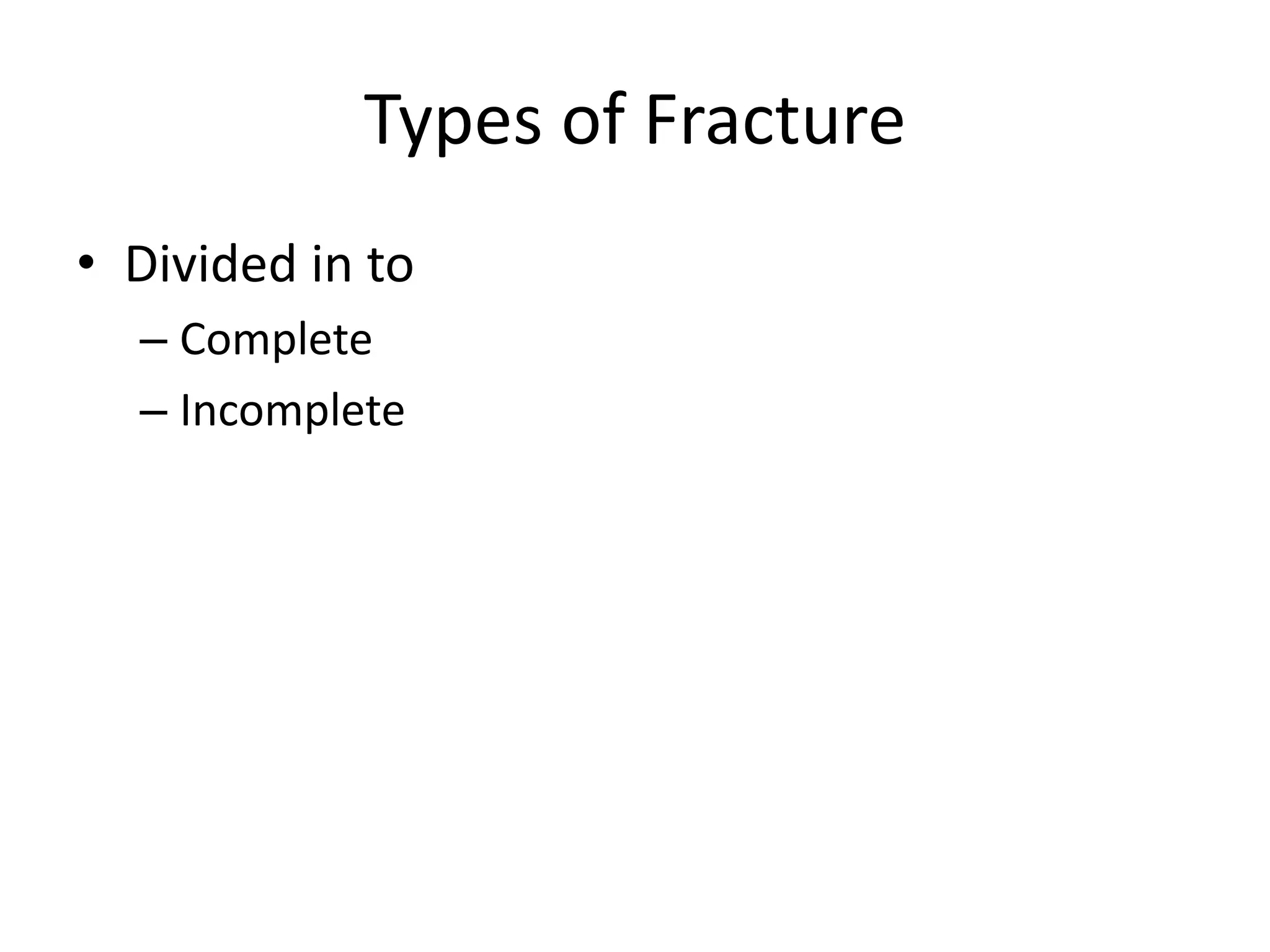 Types of Fracture

• Divided in to
 – Complete
 – Incomplete